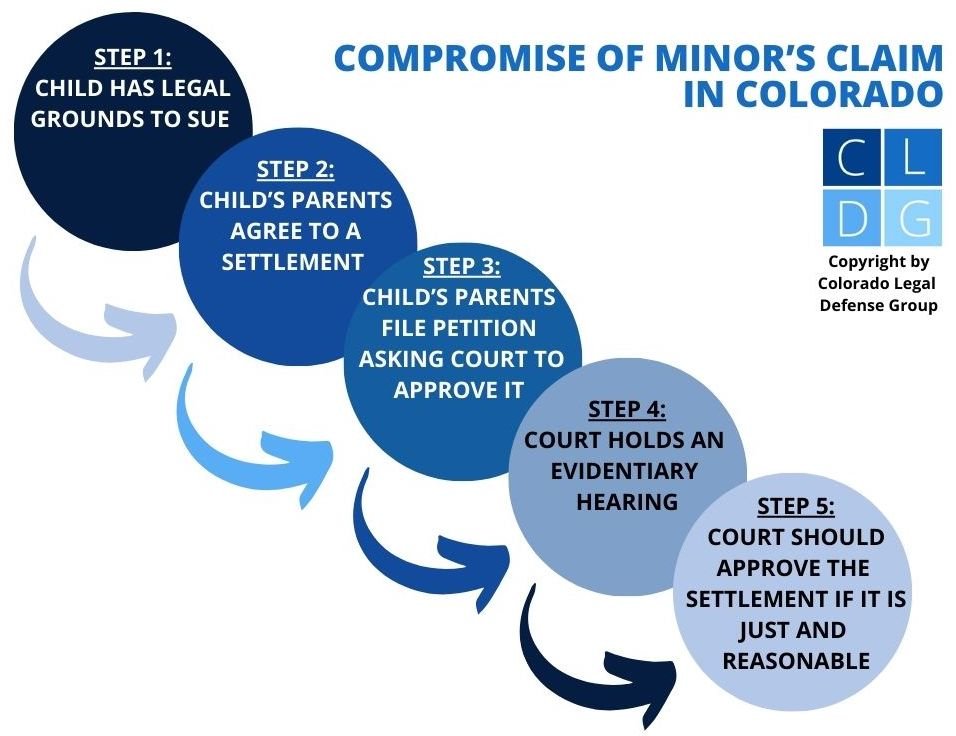 COMPROMISE OF MINOR'S CLAIM IN COLORADO

C L
D G

Copyright by Colorado Legal Defense Group

STEP 1:
CHILD HAS LEGAL GROUNDS TO SUE

STEP 2:
CHILD'S PARENTS AGREE TO A SETTLEMENT

STEP 3:
CHILD'S PARENTS FILE PETITION ASKING COURT TO APPROVE IT

STEP 4:
COURT HOLDS AN EVIDENTIARY HEARING

STEP 5:
COURT SHOULD APPROVE THE SETTLEMENT IF IT IS JUST AND REASONABLE